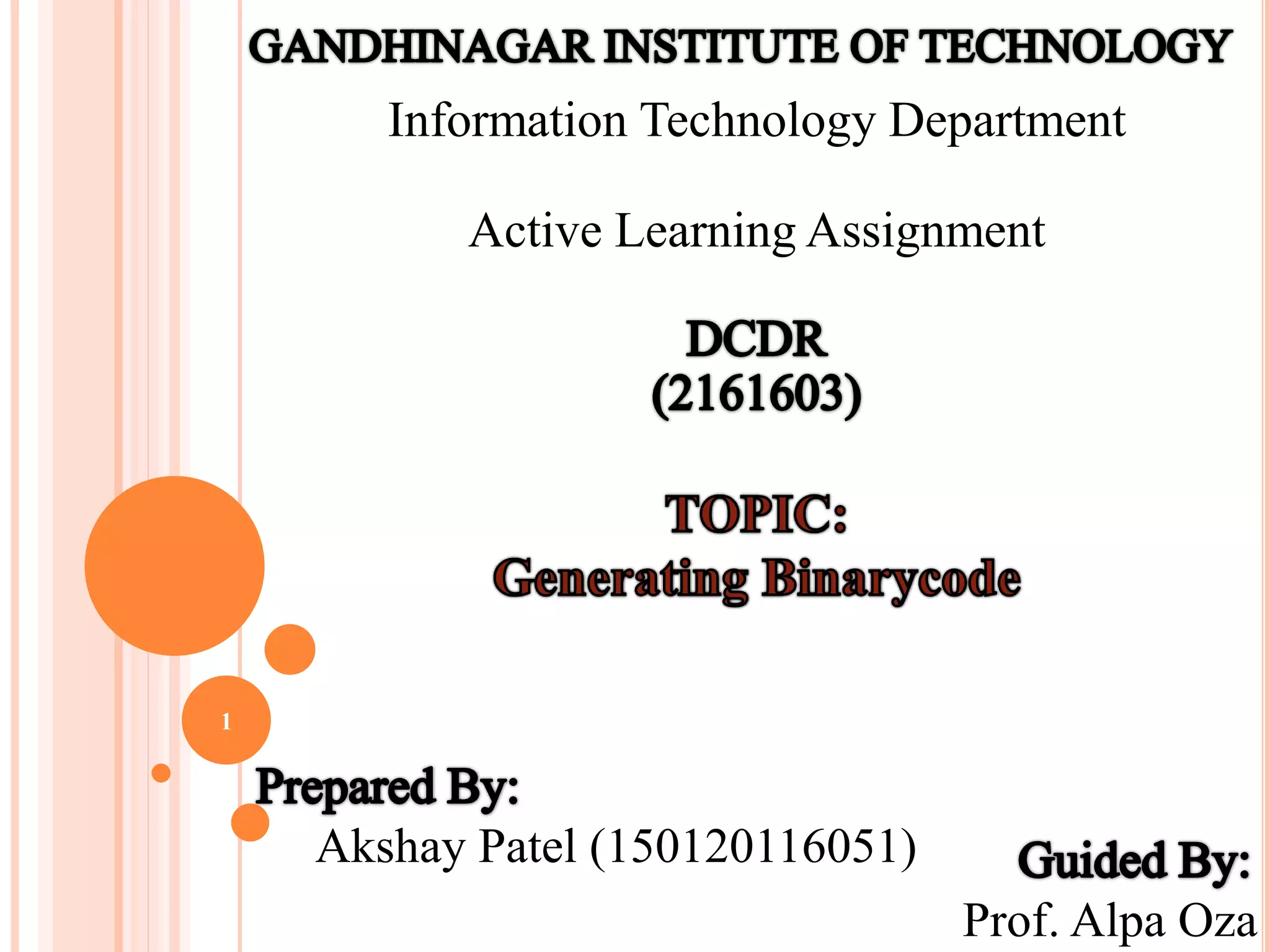 GANDHINAGAR INSTITUTE OF TECHNOLOGY

Information Technology Department

Active Learning Assignment

DCDR
(2161603)

TOPIC:
Generating Binarycode

1

Prepared By:
Akshay Patel (150120116051)

Guided By:
Prof. Alpa Oza